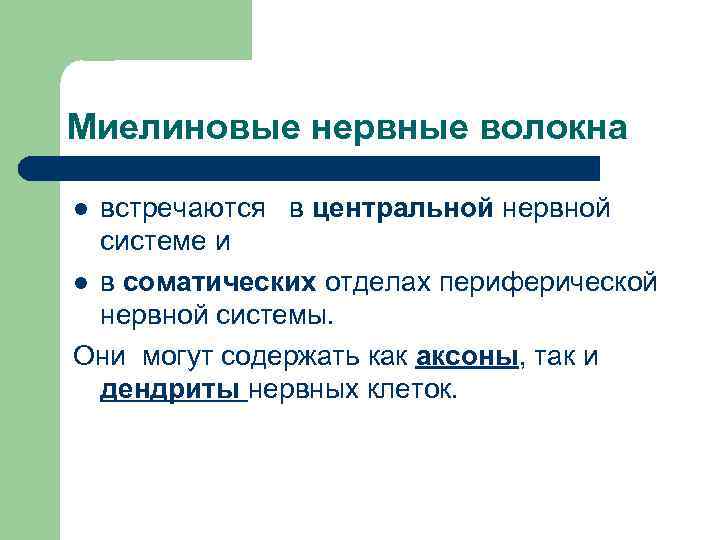 Миелиновые нервные волокна

- встречаются в центральной нервной системе и
- в соматических отделах периферической нервной системы.

Они могут содержать как аксоны, так и дендриты нервных клеток.